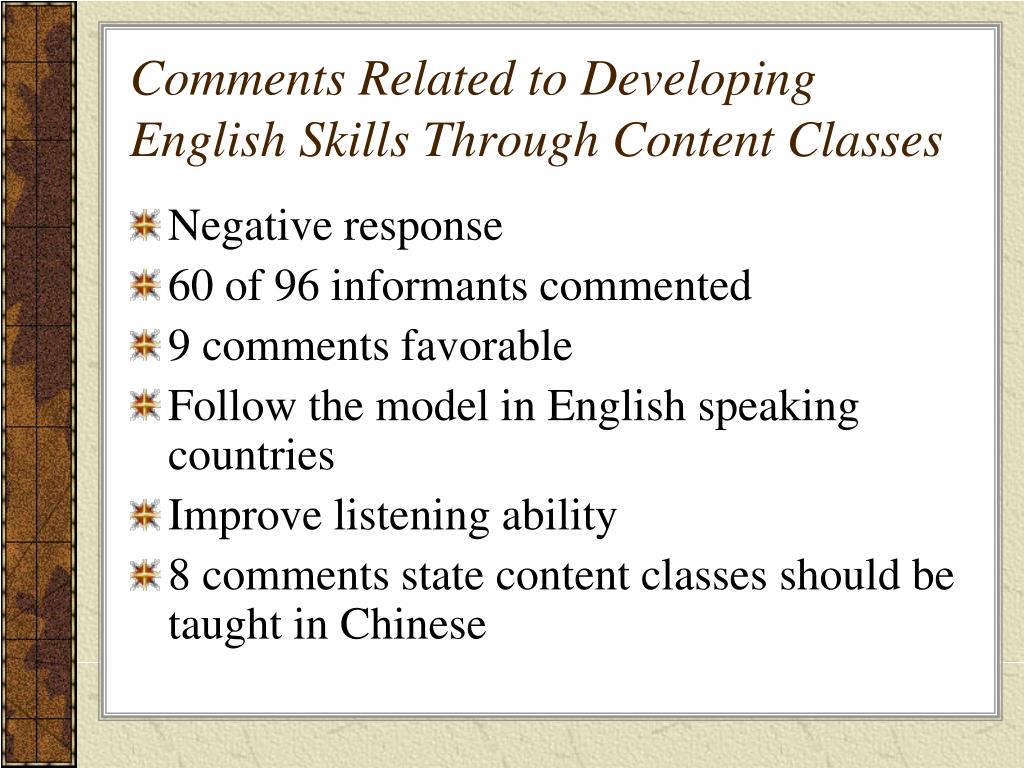 Comments Related to Developing English Skills Through Content Classes

Negative response

60 of 96 informants commented

9 comments favorable

Follow the model in English speaking countries

Improve listening ability

8 comments state content classes should be taught in Chinese